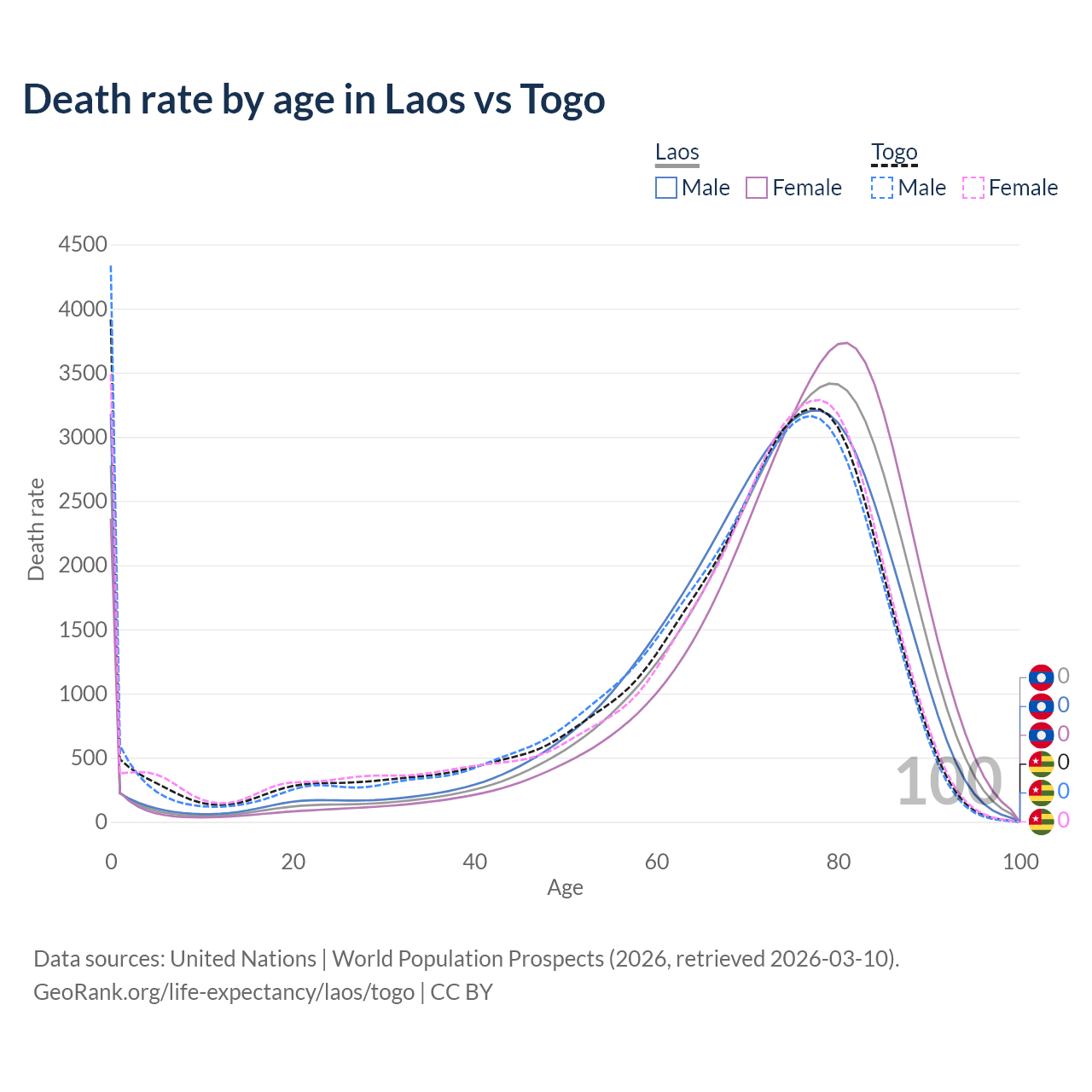 Death rate by age in Laos vs Togo

Laos
Male Female

Togo
Male Female

4500
4000
3500
3000
2500
2000
1500
1000
500
0

Death rate

0
20
40
60
80
100

Age

100

0
0
0
0
0
0

Data sources: United Nations | World Population Prospects (2026, retrieved 2026-03-10).
GeoRank.org/life-expectancy/laos/togo | CC BY